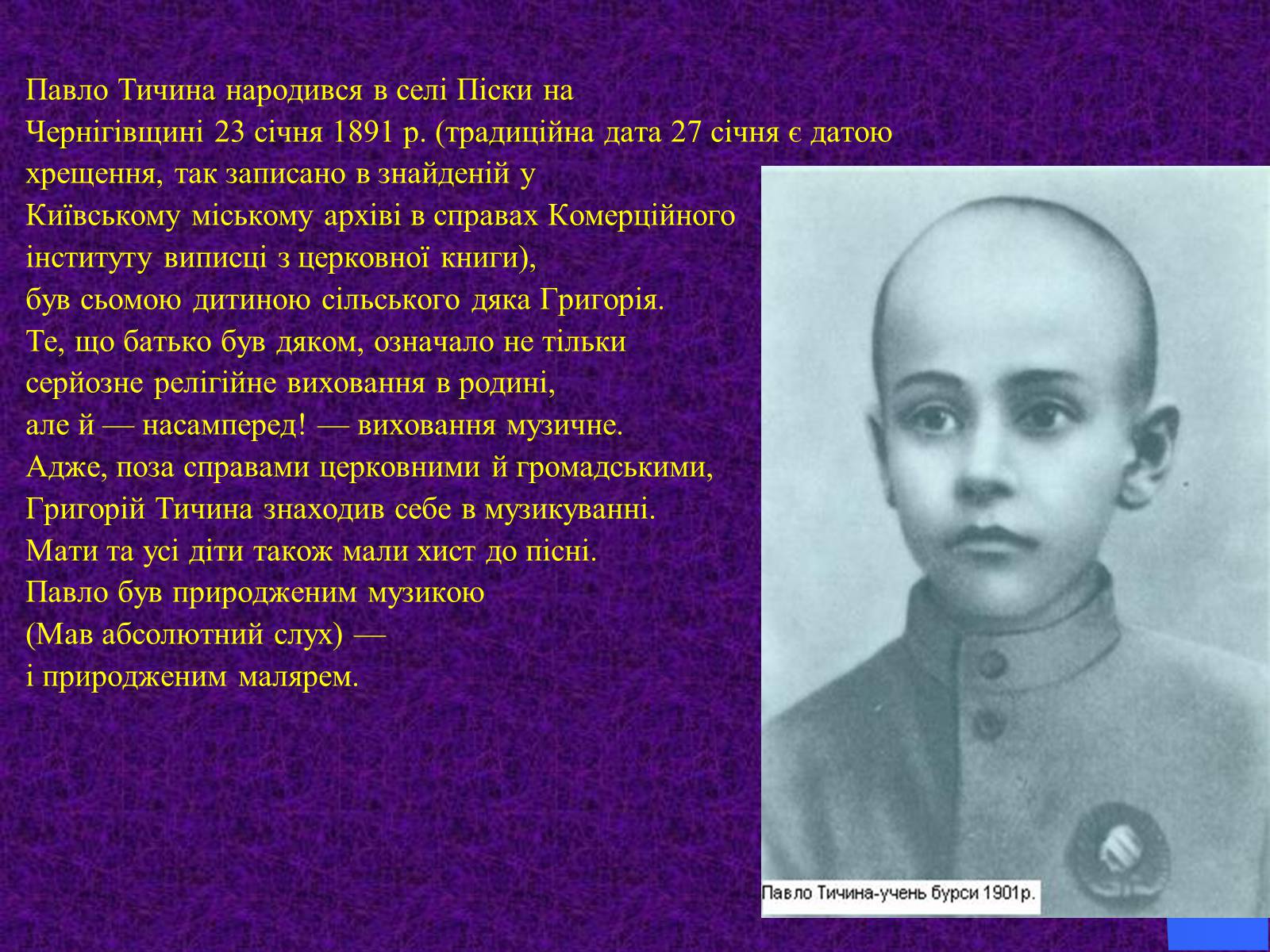 Павло Тичина народився в селі Піски на Чернігівщині 23 січня 1891 р. (традиційна дата 27 січня є датою хрещення, так записано в знайденій у Київському міському архіві в справах Комерційного інституту виписці з церковної книги), був сьомою дитиною сільського дяка Григорія. Те, що батько був дяком, означало не тільки серйозне релігійне виховання в родині, але й — насамперед! — виховання музичне. Адже, поза справами церковними й громадськими, Григорій Тичина знаходив себе в музикуванні. Мати та усі діти також мали хист до пісні. Павло був природженим музикою (Мав абсолютний слух) — і природженим малярем.

Павло Тичина-учень бурси 1901р.